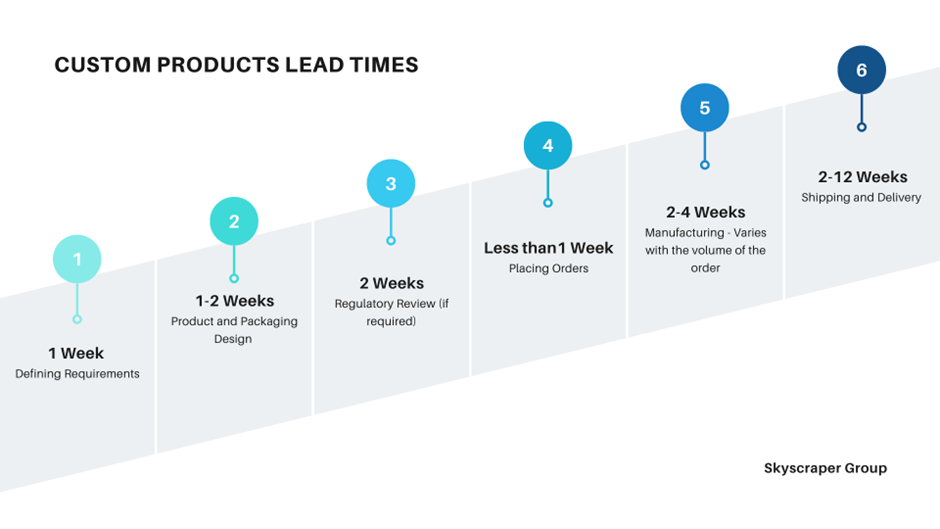 CUSTOM PRODUCTS LEAD TIMES

1

1 Week
Defining Requirements

2

1-2 Weeks
Product and Packaging Design

3

2 Weeks
Regulatory Review (if required)

4

Less than1 Week
Placing Orders

5

2-4 Weeks
Manufacturing - Varies with the volume of the order

6

2-12 Weeks
Shipping and Delivery

Skyscraper Group